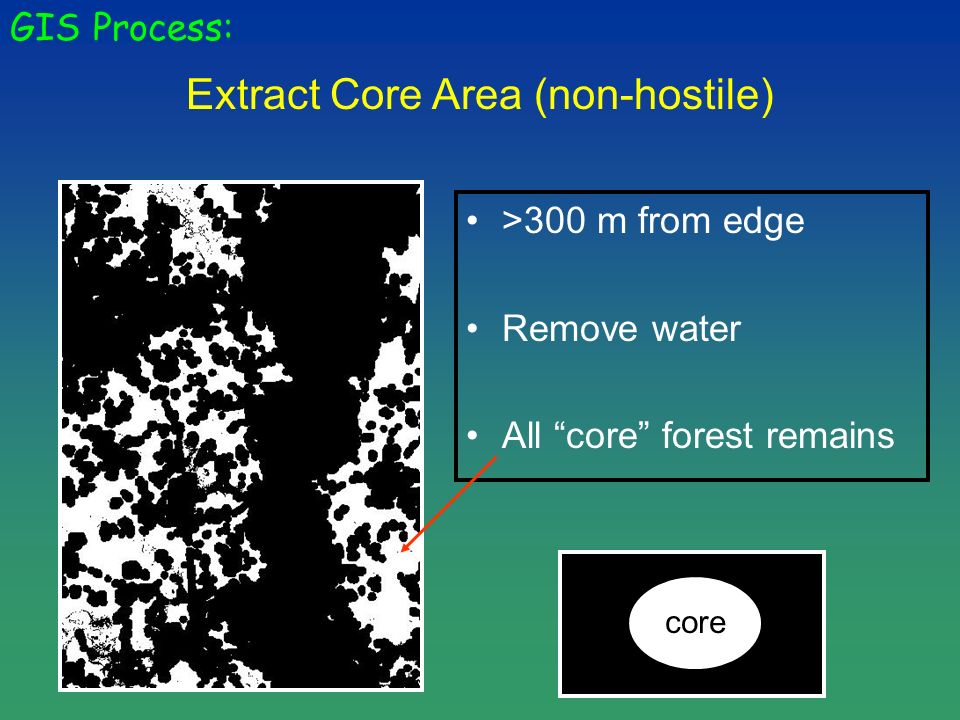 GIS Process:

Extract Core Area (non-hostile)

• >300 m from edge

• Remove water

• All “core” forest remains

core